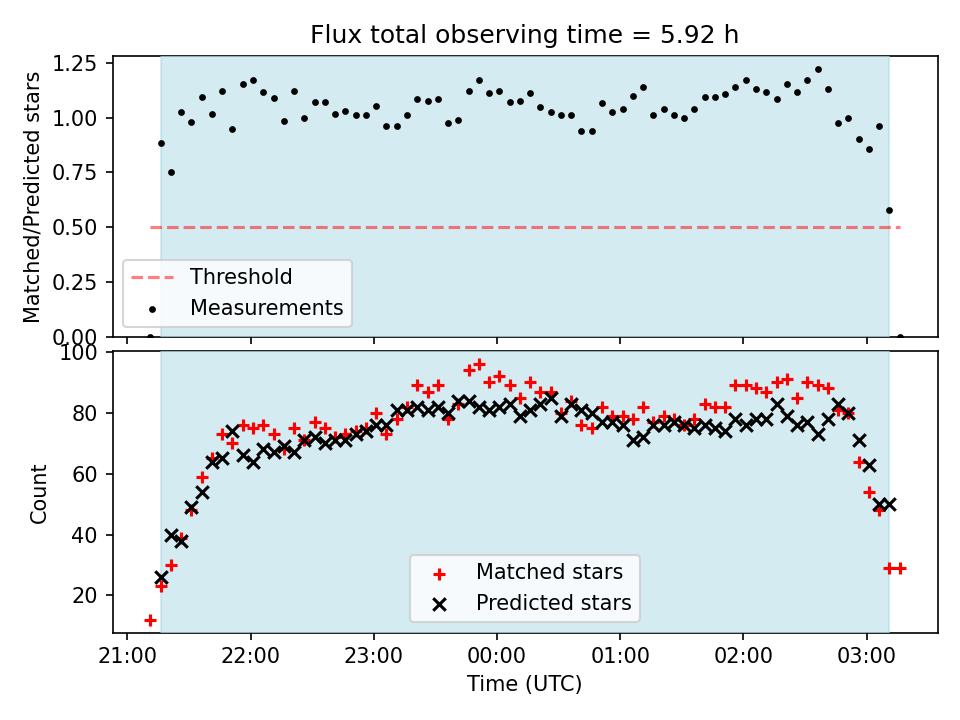 Flux total observing time = 5.92 h

Matched/Predicted stars

1.25
1.00
0.75
0.50
0.25
0.00

Threshold
Measurements

Count

100
80
60
40
20

Matched stars
Predicted stars

21:00
22:00
23:00
00:00
01:00
02:00
03:00

Time (UTC)